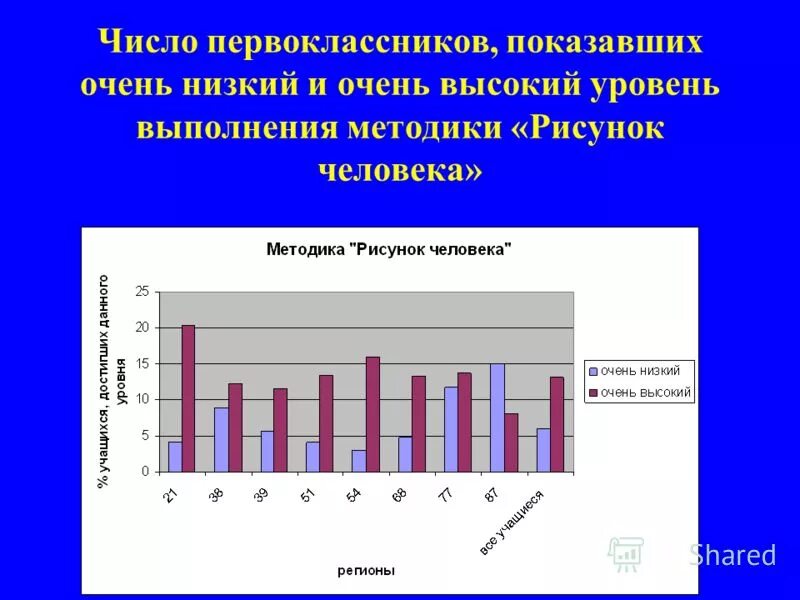 Число первоклассников, показавших очень низкий и очень высокий уровень выполнения методики «Рисунок человека»

Методика "Рисунок человека"

% учащихся, достигших данного уровня

25
20
15
10
5
0

21
38
39
51
54
68
77
87
все учащиеся

регионы

очень низкий
очень высокий

Shared